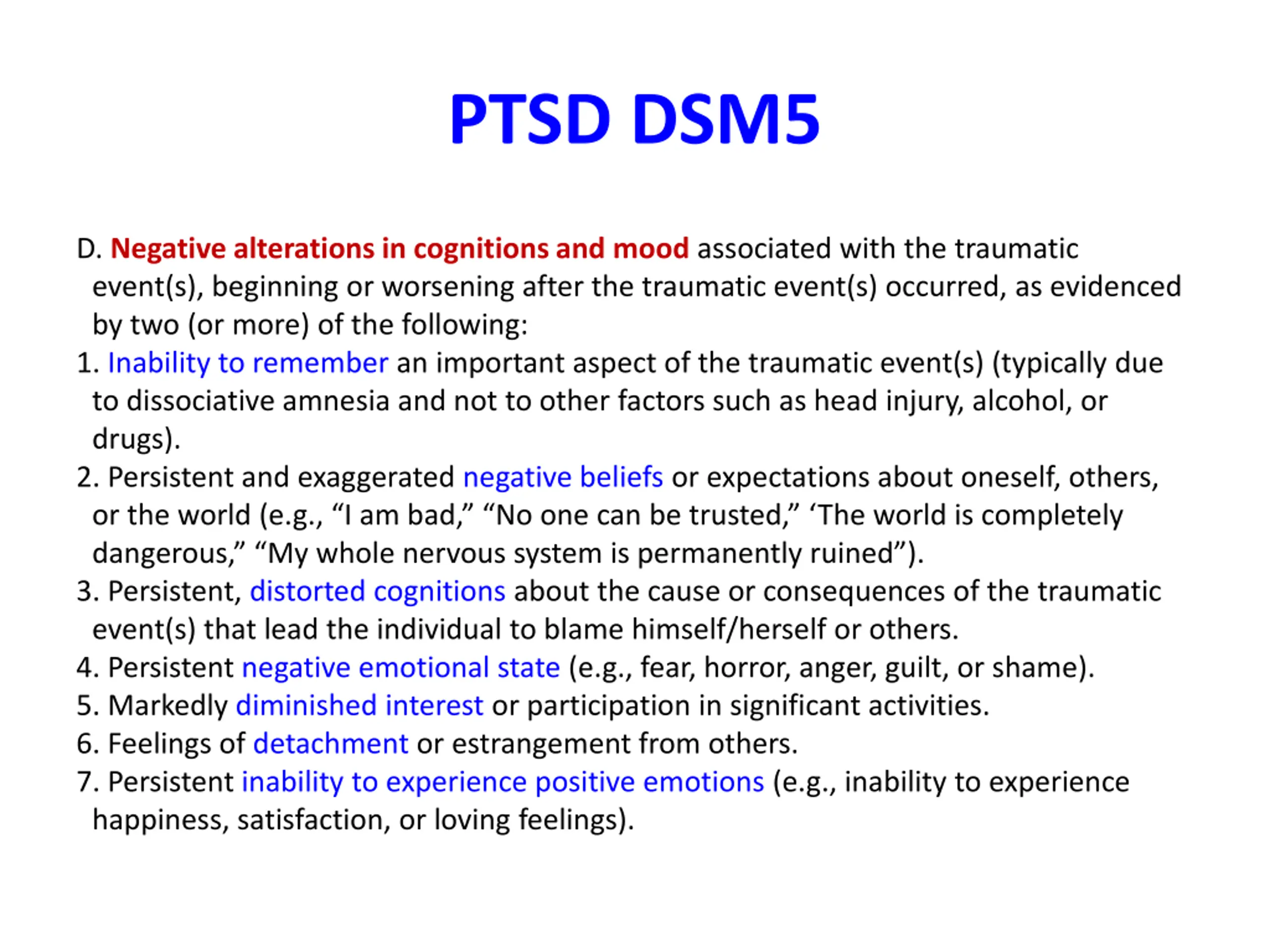 PTSD DSM5

D. Negative alterations in cognitions and mood associated with the traumatic event(s), beginning or worsening after the traumatic event(s) occurred, as evidenced by two (or more) of the following:
1. Inability to remember an important aspect of the traumatic event(s) (typically due to dissociative amnesia and not to other factors such as head injury, alcohol, or drugs).
2. Persistent and exaggerated negative beliefs or expectations about oneself, others, or the world (e.g., “I am bad,” “No one can be trusted,” ‘The world is completely dangerous,” “My whole nervous system is permanently ruined”).
3. Persistent, distorted cognitions about the cause or consequences of the traumatic event(s) that lead the individual to blame himself/herself or others.
4. Persistent negative emotional state (e.g., fear, horror, anger, guilt, or shame).
5. Markedly diminished interest or participation in significant activities.
6. Feelings of detachment or estrangement from others.
7. Persistent inability to experience positive emotions (e.g., inability to experience happiness, satisfaction, or loving feelings).